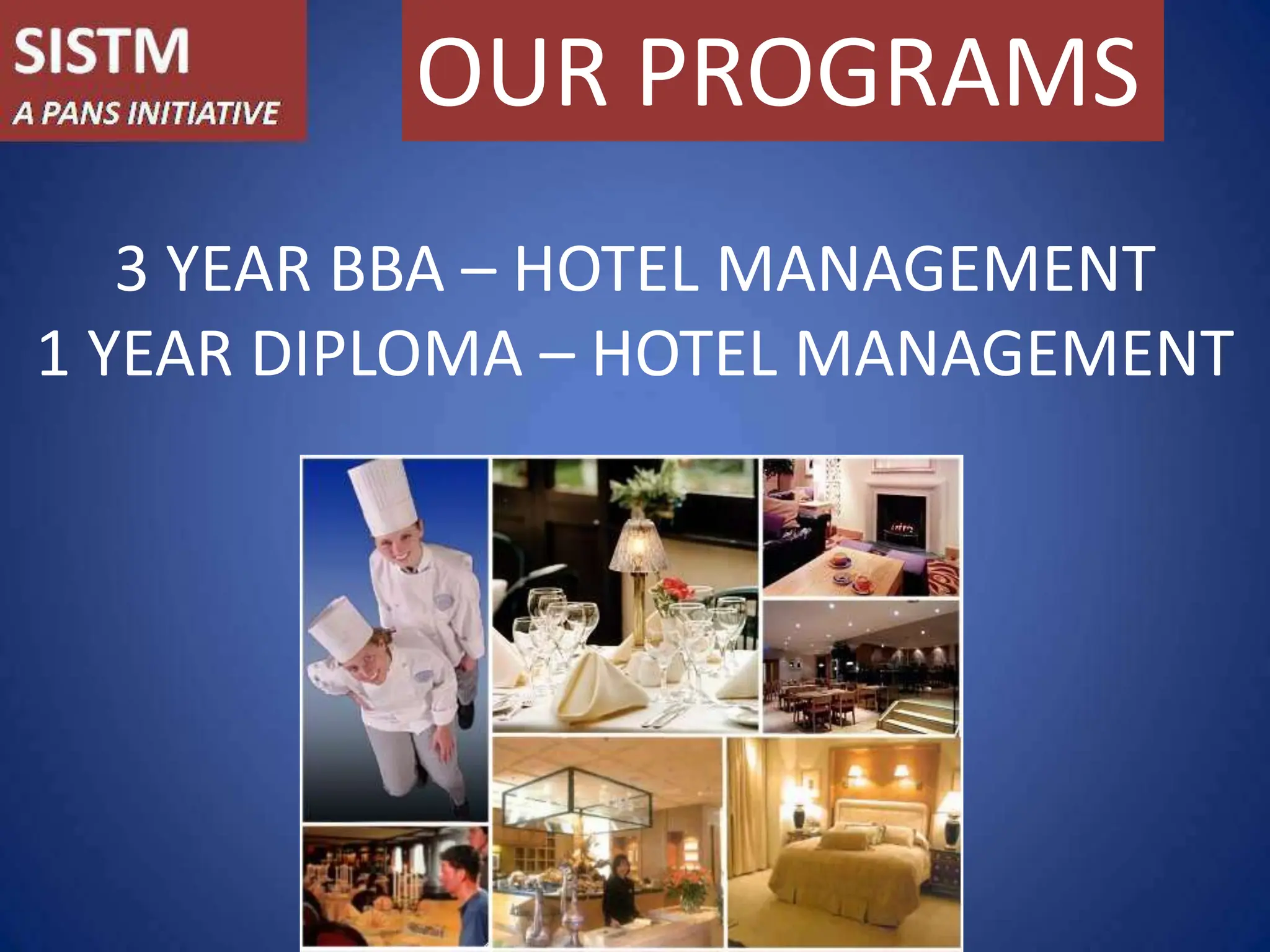 SISTM
A PANS INITIATIVE

OUR PROGRAMS

3 YEAR BBA – HOTEL MANAGEMENT
1 YEAR DIPLOMA – HOTEL MANAGEMENT